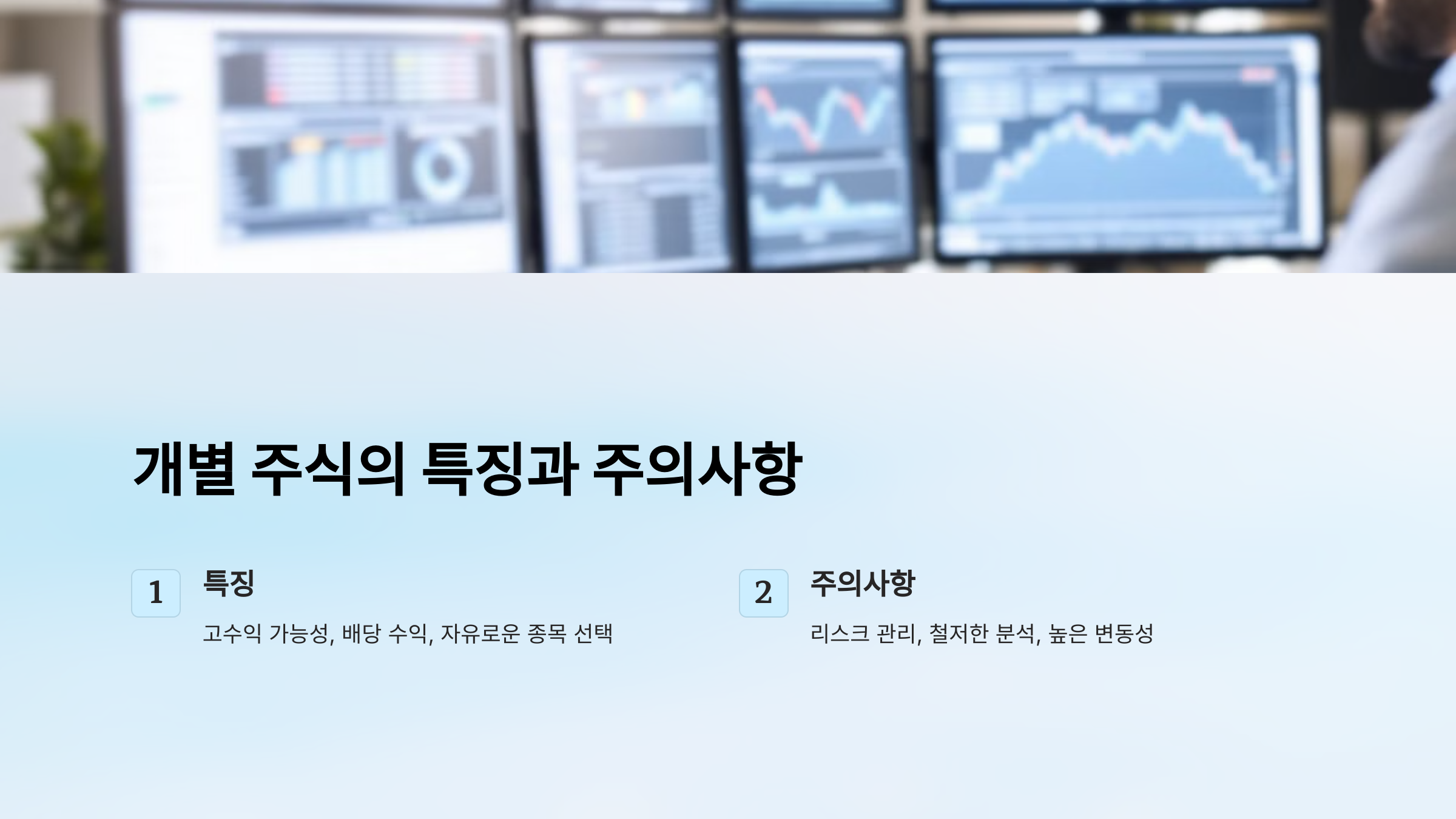 개별 주식의 특징과 주의사항

1

특징

고수익 가능성, 배당 수익, 자유로운 종목 선택

2

주의사항

리스크 관리, 철저한 분석, 높은 변동성